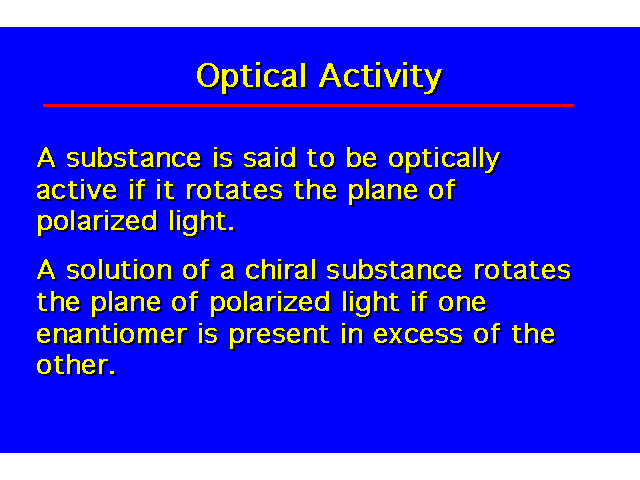 Optical Activity

A substance is said to be optically active if it rotates the plane of polarized light.

A solution of a chiral substance rotates the plane of polarized light if one enantiomer is present in excess of the other.